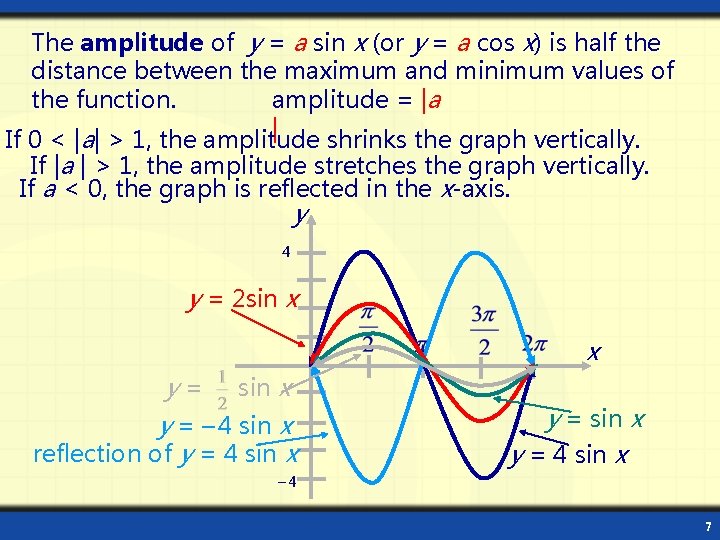 The **amplitude** of $y = a \sin x$ (or $y = a \cos x$) is half the distance between the maximum and minimum values of the function. amplitude = $|a|$

If $0 < |a| > 1$, the amplitude shrinks the graph vertically.
If $|a| > 1$, the amplitude stretches the graph vertically.
If $a < 0$, the graph is reflected in the $x$-axis.

$y$

4

$y = 2\sin x$

$\frac{\pi}{2}$

$\pi$

$\frac{3\pi}{2}$

$2\pi$

$x$

$y = \frac{1}{2} \sin x$

$y = -4 \sin x$

reflection of $y = 4 \sin x$

$y = \sin x$

$y = 4 \sin x$

$-4$

7